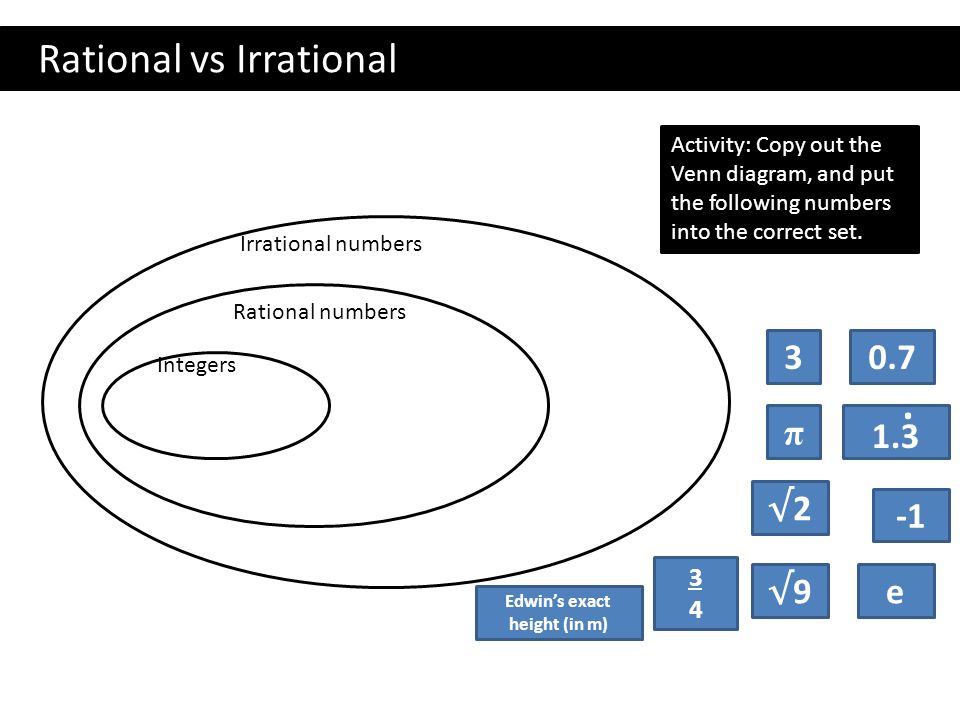 Rational vs Irrational

Activity: Copy out the Venn diagram, and put the following numbers into the correct set.

Irrational numbers

Rational numbers

Integers

3

0.7

$\pi$

$1.\dot{3}$

$\sqrt{2}$

-1

Edwin's exact height (in m)

$\frac{3}{4}$

$\sqrt{9}$

e